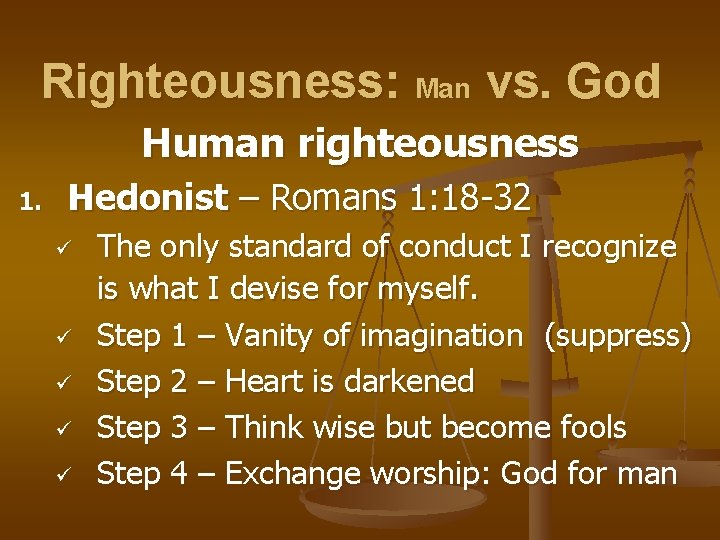 Righteousness: Man vs. God

Human righteousness

1. Hedonist – Romans 1:18-32

✓ The only standard of conduct I recognize is what I devise for myself.
✓ Step 1 – Vanity of imagination (suppress)
✓ Step 2 – Heart is darkened
✓ Step 3 – Think wise but become fools
✓ Step 4 – Exchange worship: God for man